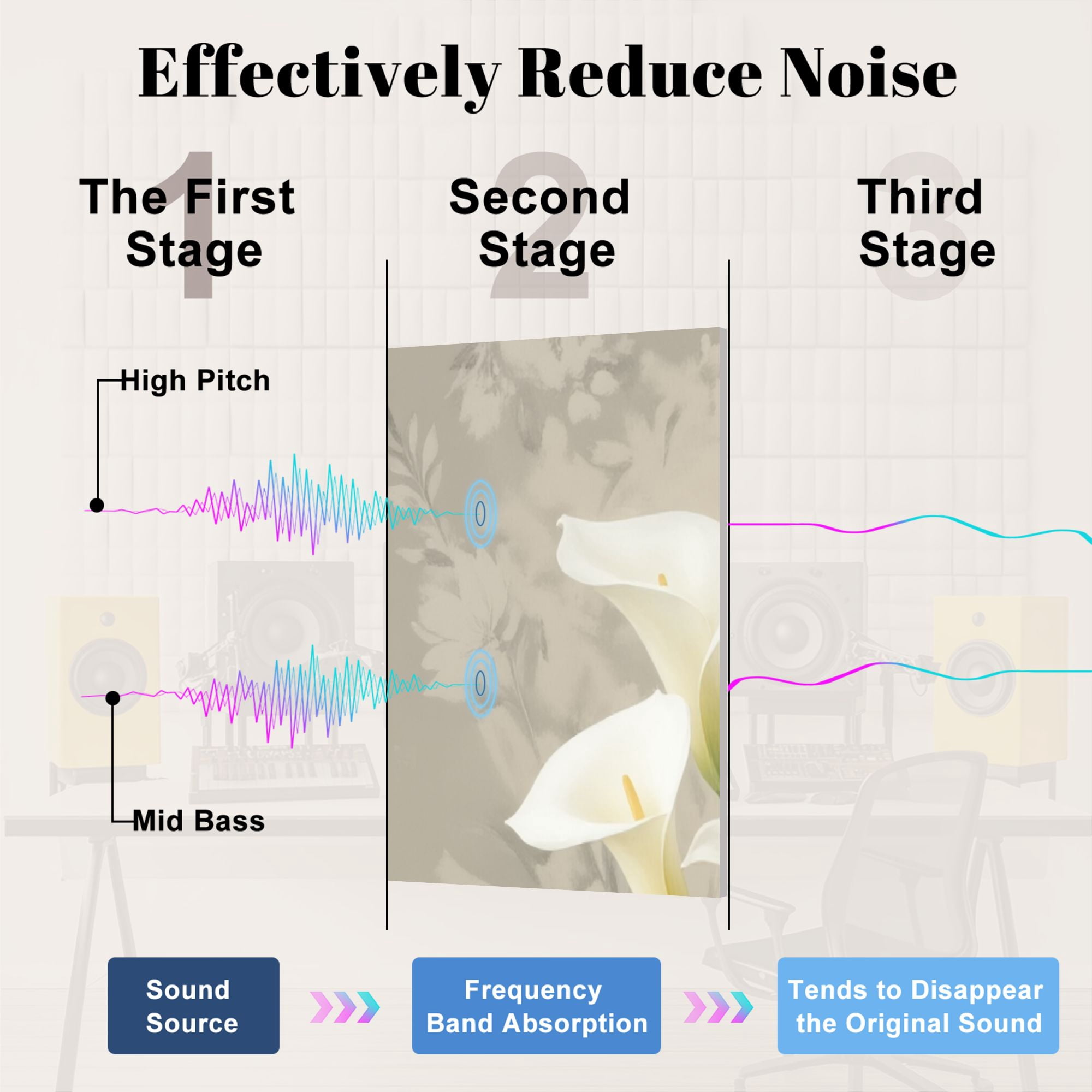 Effectively Reduce Noise

1
The First Stage

2
Second Stage

3
Third Stage

High Pitch

Mid Bass

Sound Source

Frequency Band Absorption

Tends to Disappear the Original Sound